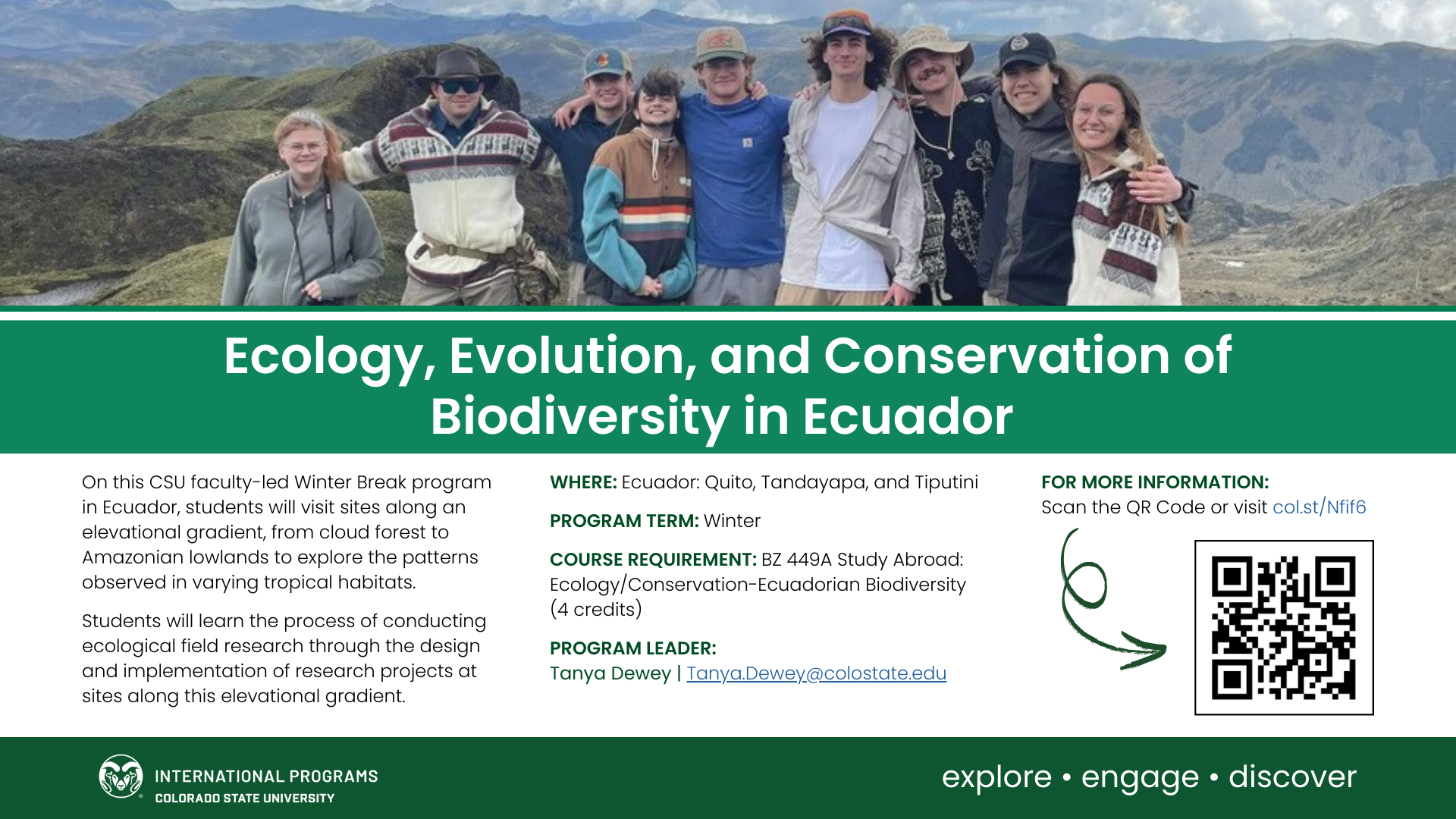 Ecology, Evolution, and Conservation of Biodiversity in Ecuador

On this CSU faculty-led Winter Break program in Ecuador, students will visit sites along an elevational gradient, from cloud forest to Amazonian lowlands to explore the patterns observed in varying tropical habitats.

Students will learn the process of conducting ecological field research through the design and implementation of research projects at sites along this elevational gradient.

WHERE: Ecuador: Quito, Tandayapa, and Tiputini

PROGRAM TERM: Winter

COURSE REQUIREMENT: BZ 449A Study Abroad: Ecology/Conservation-Ecuadorian Biodiversity (4 credits)

PROGRAM LEADER:
Tanya Dewey | Tanya.Dewey@colostate.edu

FOR MORE INFORMATION:
Scan the QR Code or visit col.st/Nfif6

INTERNATIONAL PROGRAMS
COLORADO STATE UNIVERSITY

explore • engage • discover